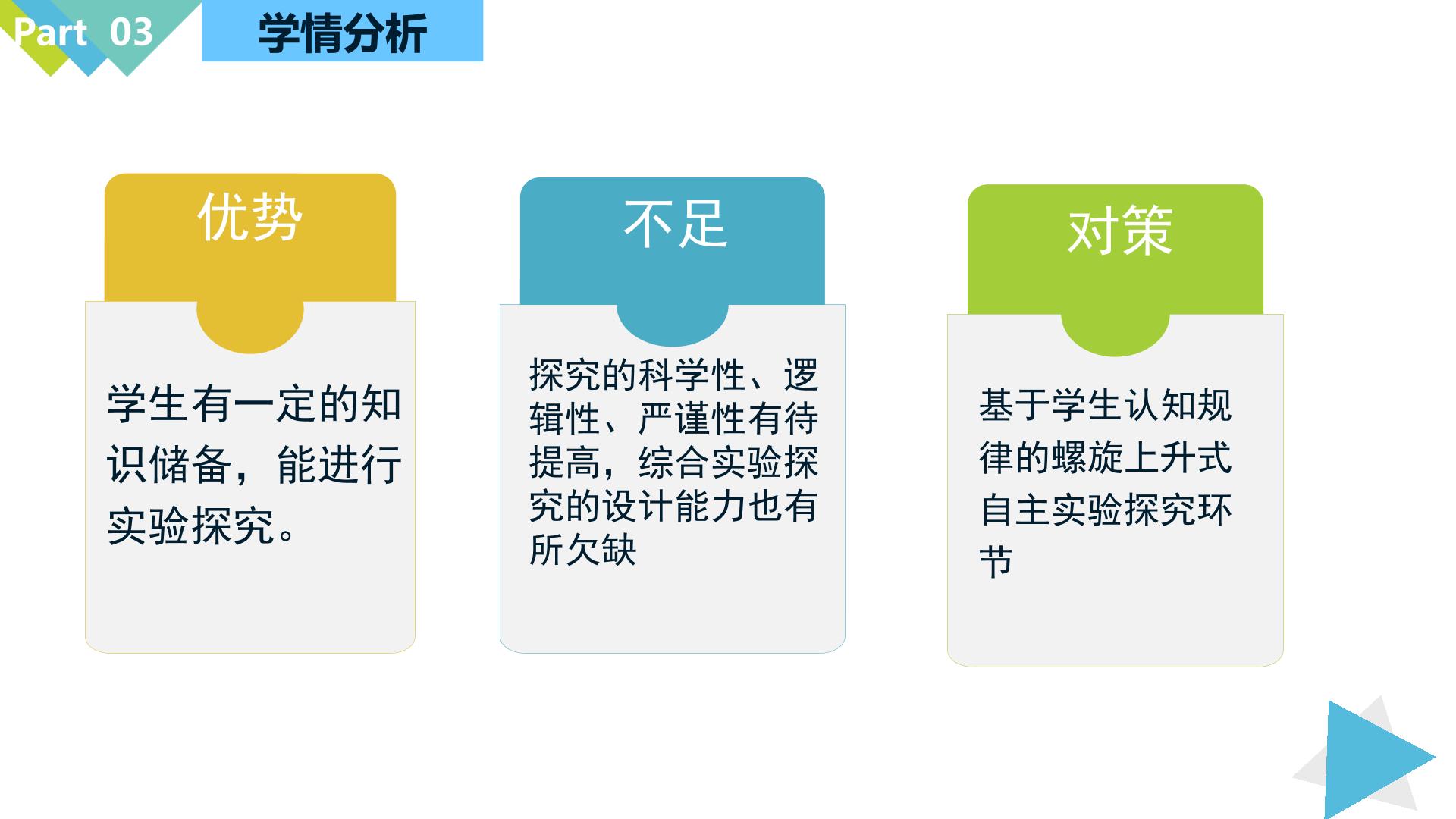 Part 03

学情分析

优势

学生有一定的知识储备，能进行实验探究。

不足

探究的科学性、逻辑性、严谨性有待提高，综合实验探究的设计能力也有所欠缺

对策

基于学生认知规律的螺旋上升式自主实验探究环节